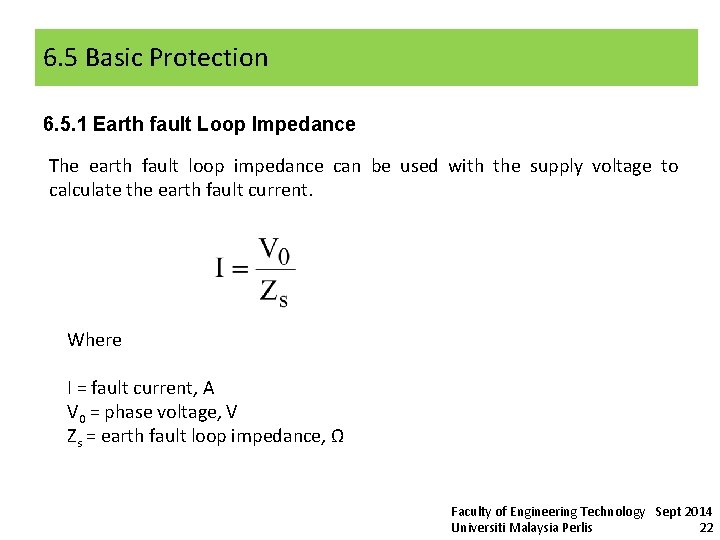 6.5 Basic Protection

6.5.1 Earth fault Loop Impedance

The earth fault loop impedance can be used with the supply voltage to calculate the earth fault current.

$I = \frac{V_0}{Z_s}$

Where

I = fault current, A
$V_0$ = phase voltage, V
$Z_s$ = earth fault loop impedance, Ω

Faculty of Engineering Technology Sept 2014
Universiti Malaysia Perlis 22